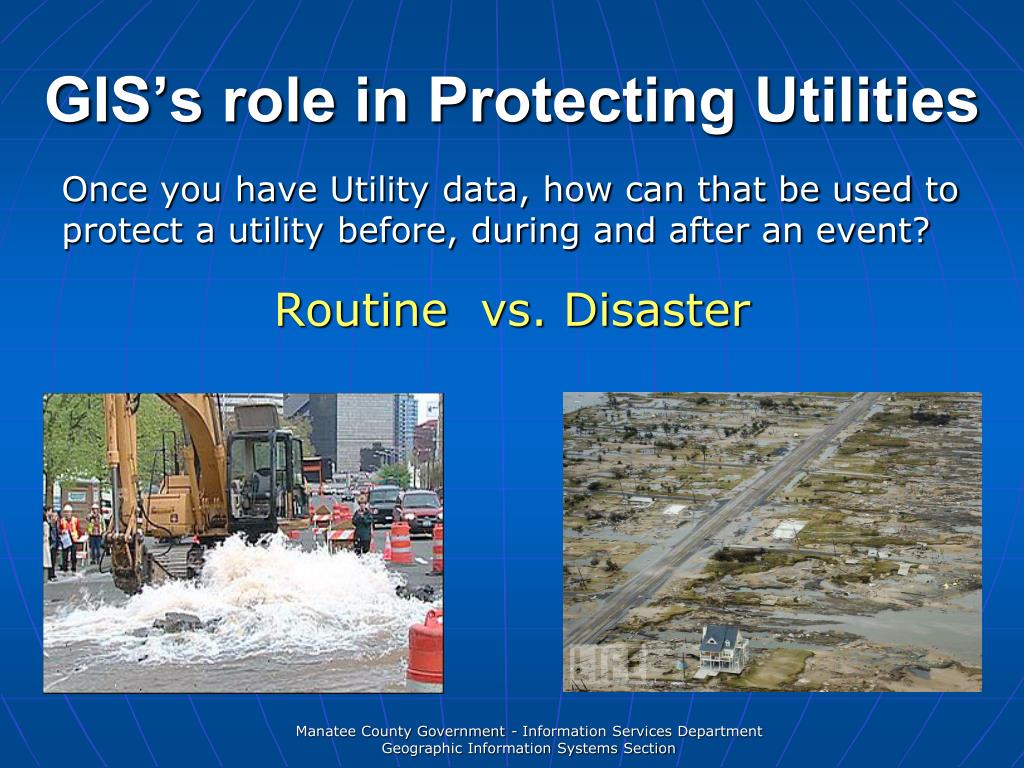 GIS's role in Protecting Utilities

Once you have Utility data, how can that be used to protect a utility before, during and after an event?

Routine vs. Disaster

Manatee County Government - Information Services Department
Geographic Information Systems Section